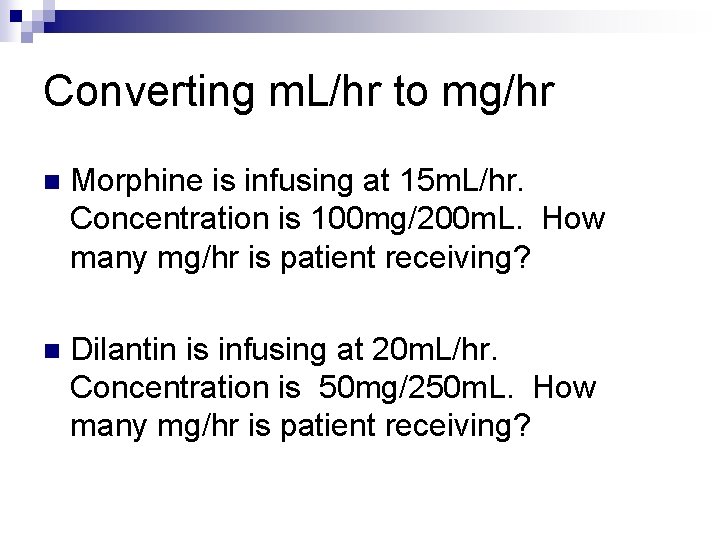 Converting mL/hr to mg/hr

Morphine is infusing at 15mL/hr. Concentration is 100mg/200mL. How many mg/hr is patient receiving?

Dilantin is infusing at 20mL/hr. Concentration is 50mg/250mL. How many mg/hr is patient receiving?